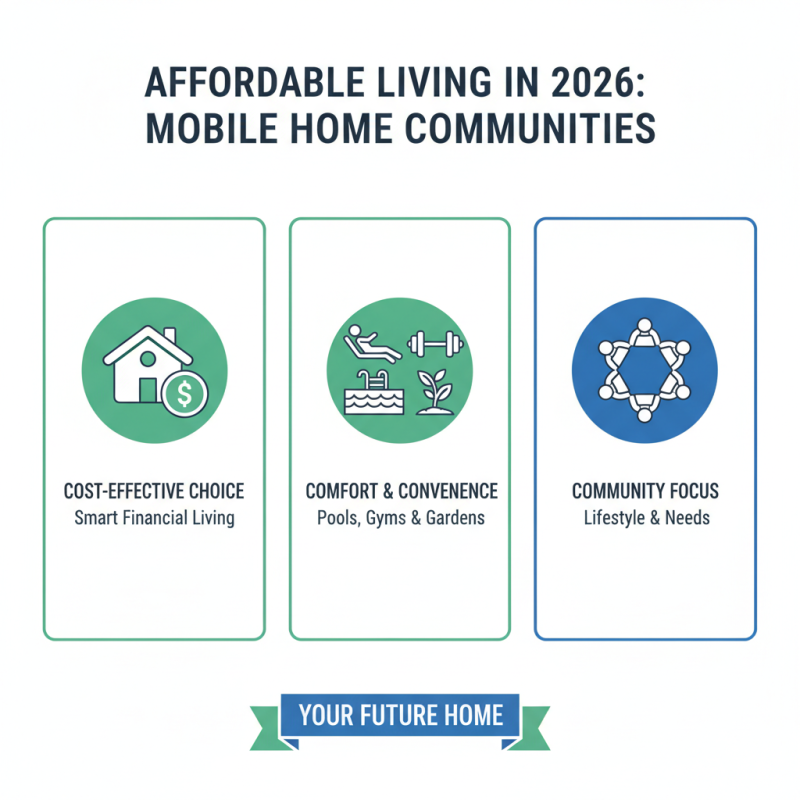 AFFORDABLE LIVING IN 2026: MOBILE HOME COMMUNITIES

$

COST-EFFECTIVE CHOICE
Smart Financial Living

COMFORT & CONVENENCE
Pools, Gyms & Gardens

COMMUNITY FOCUS
Lifestyle & Needs

YOUR FUTURE HOME